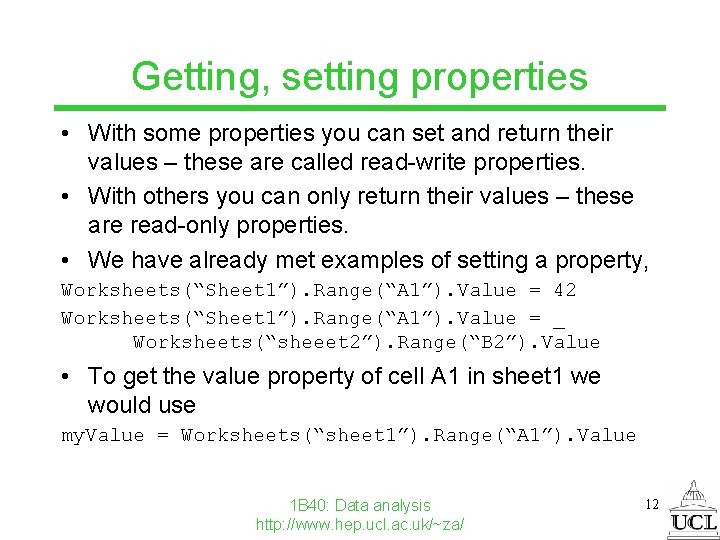 Getting, setting properties

• With some properties you can set and return their values – these are called read-write properties.

• With others you can only return their values – these are read-only properties.

• We have already met examples of setting a property,

Worksheets(“Sheet1”).Range(“A1”).Value = 42

Worksheets(“Sheet1”).Range(“A1”).Value = _
 Worksheets(“sheeet2”).Range(“B2”).Value

• To get the value property of cell A1 in sheet1 we would use

myValue = Worksheets(“sheet1”).Range(“A1”).Value

1B40: Data analysis
http://www.hep.ucl.ac.uk/~za/

12

UCL